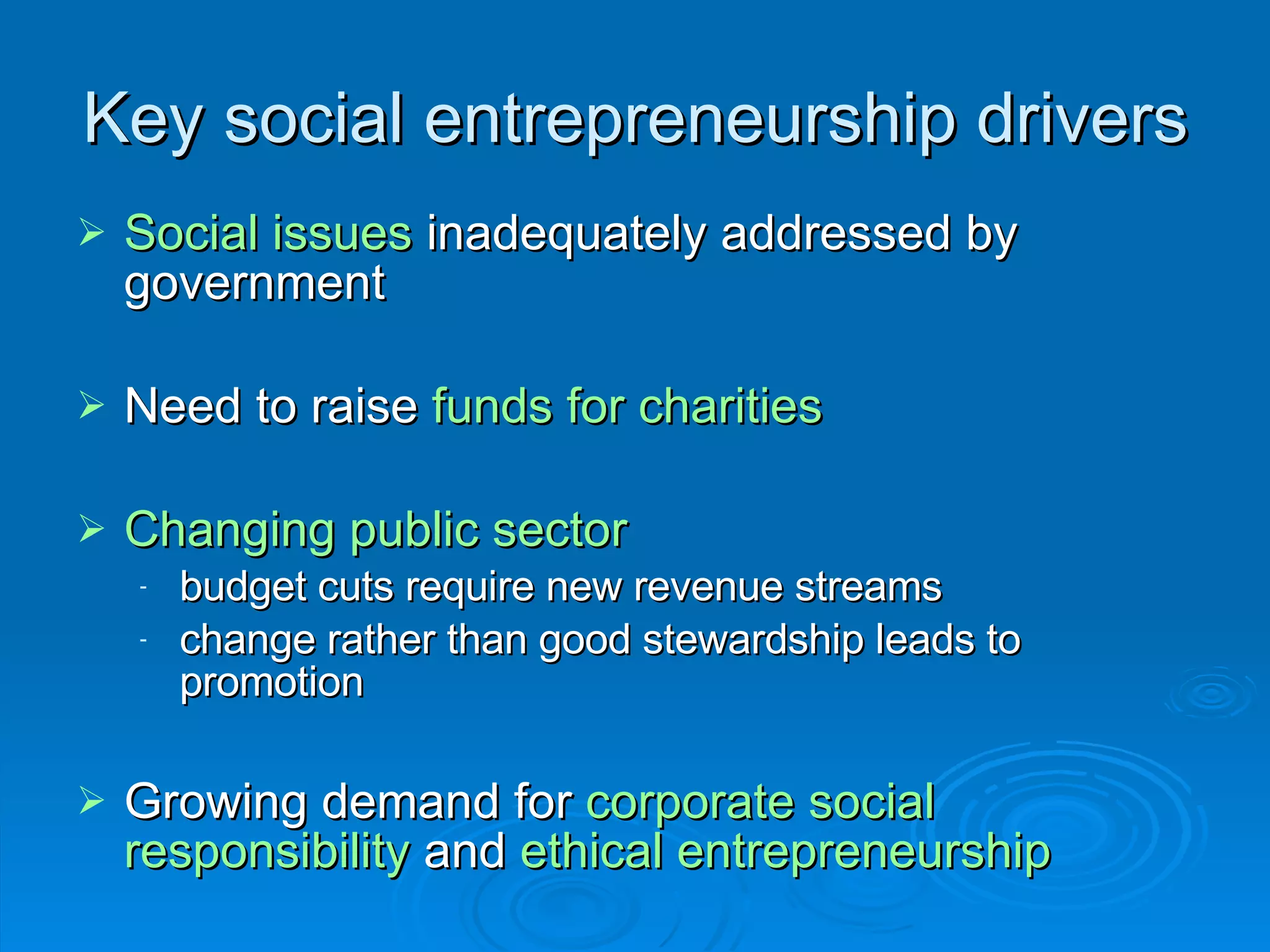 Key social entrepreneurship drivers

➢ Social issues inadequately addressed by government

➢ Need to raise funds for charities

➢ Changing public sector
- budget cuts require new revenue streams
- change rather than good stewardship leads to promotion

➢ Growing demand for corporate social responsibility and ethical entrepreneurship